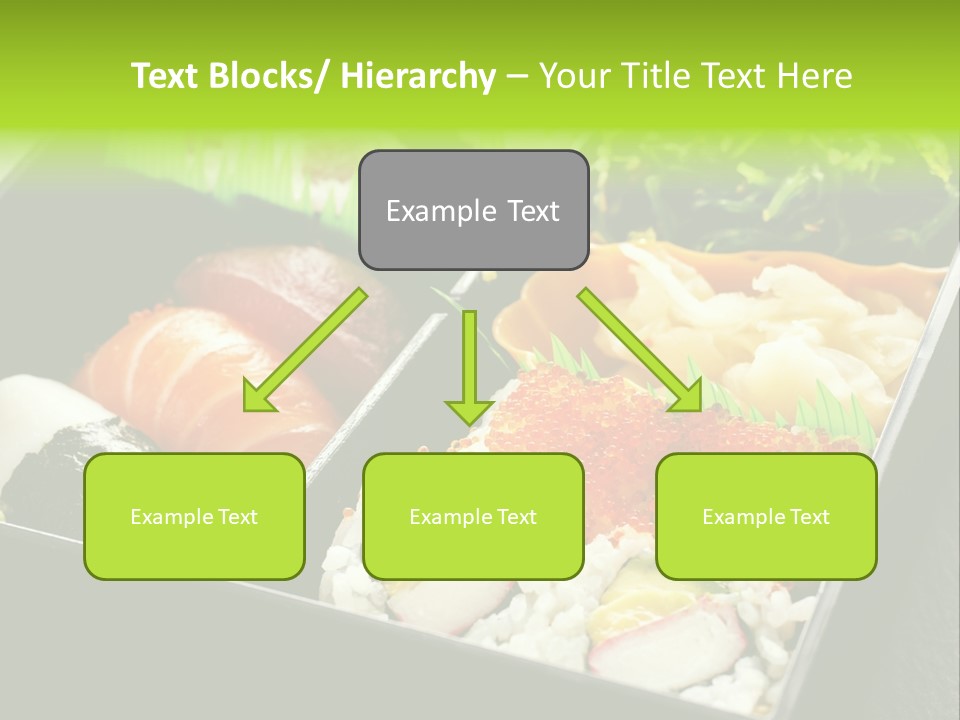 Text Blocks/ Hierarchy – Your Title Text Here

Example Text

Example Text

Example Text

Example Text